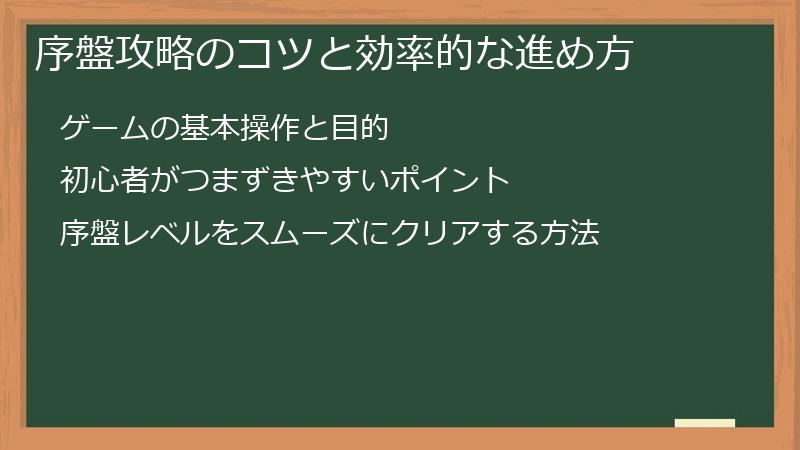 序盤攻略のコツと効率的な進め方

ゲームの基本操作と目的

初心者がつまずきやすいポイント

序盤レベルをスムーズにクリアする方法